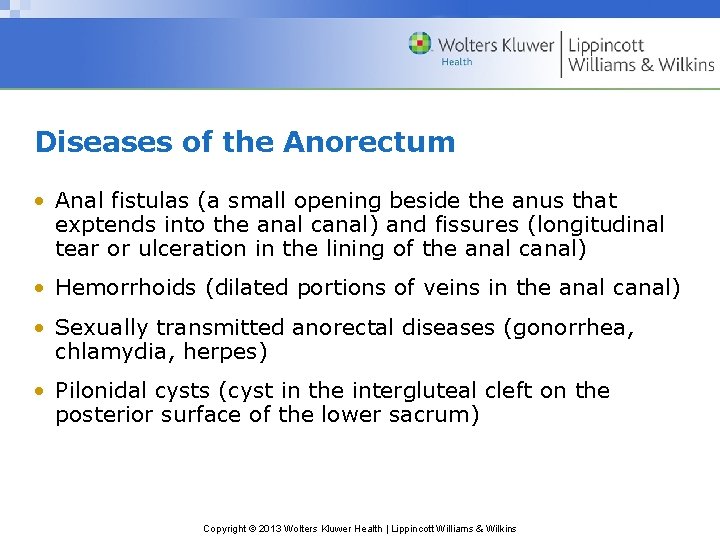 Wolters Kluwer
Health
Lippincott
Williams & Wilkins

Diseases of the Anorectum

• Anal fistulas (a small opening beside the anus that exptends into the anal canal) and fissures (longitudinal tear or ulceration in the lining of the anal canal)

• Hemorrhoids (dilated portions of veins in the anal canal)

• Sexually transmitted anorectal diseases (gonorrhea, chlamydia, herpes)

• Pilonidal cysts (cyst in the intergluteal cleft on the posterior surface of the lower sacrum)

Copyright © 2013 Wolters Kluwer Health | Lippincott Williams & Wilkins